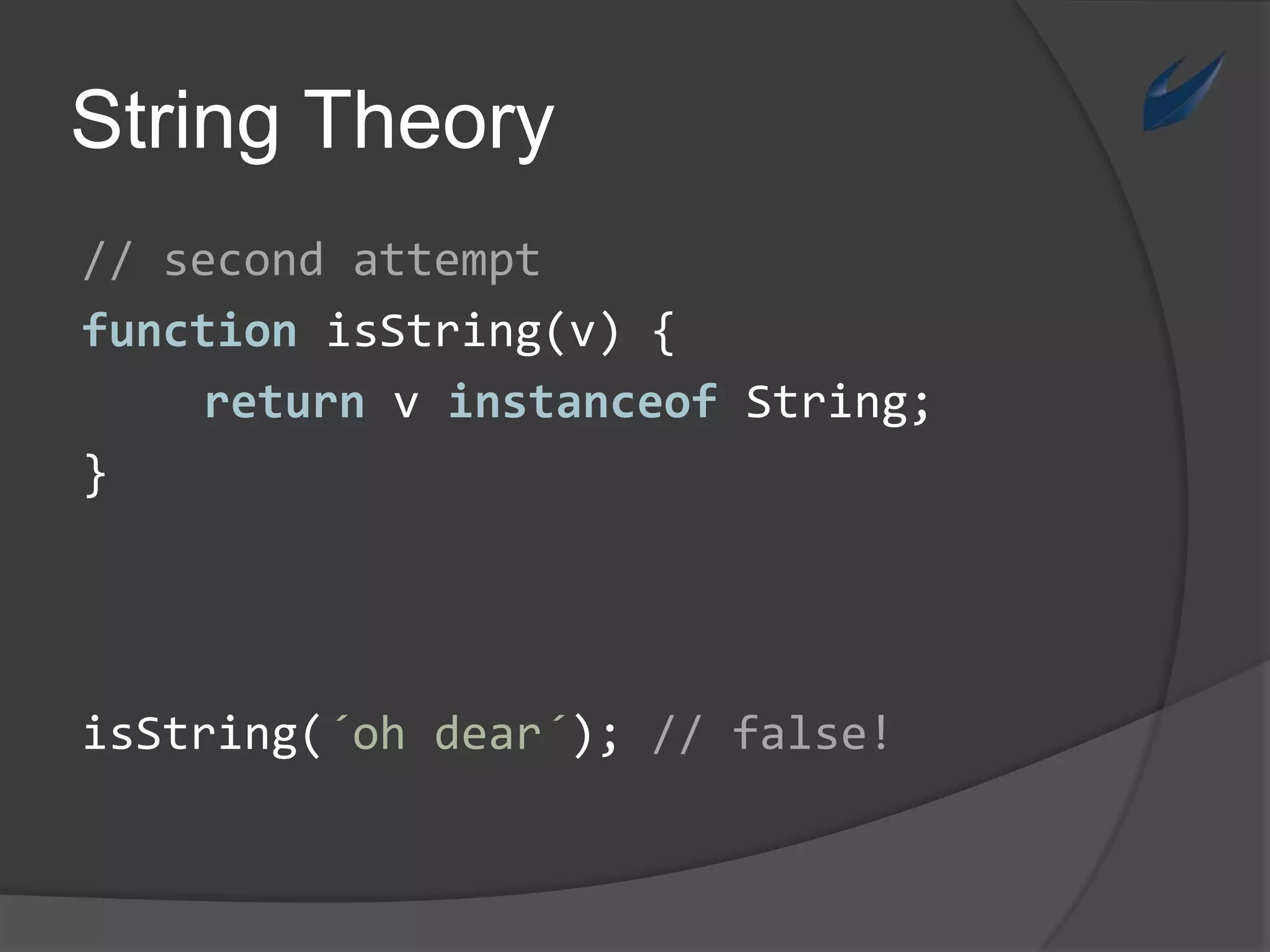 String Theory

// second attempt
function isString(v) {
    return v instanceof String;
}

isString(´oh dear´); // false!